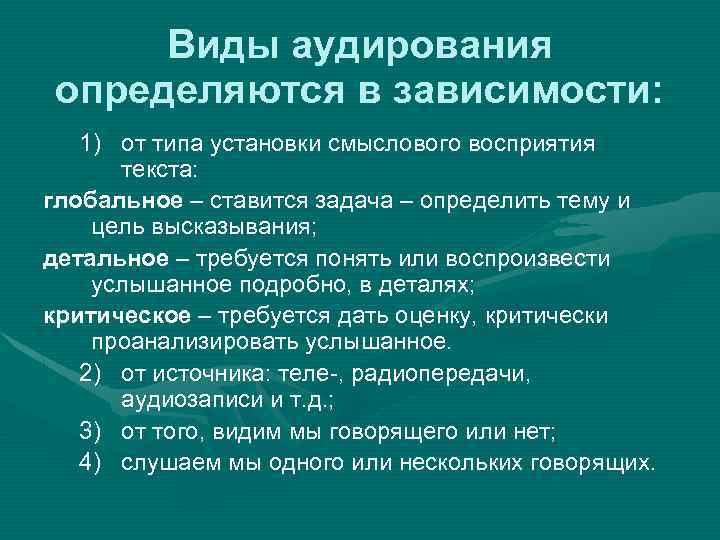 Виды аудирования определяются в зависимости:

1) от типа установки смыслового восприятия текста:

глобальное – ставится задача – определить тему и цель высказывания;

детальное – требуется понять или воспроизвести услышанное подробно, в деталях;

критическое – требуется дать оценку, критически проанализировать услышанное.

2) от источника: теле-, радиопередачи, аудиозаписи и т.д.;

3) от того, видим мы говорящего или нет;

4) слушаем мы одного или нескольких говорящих.